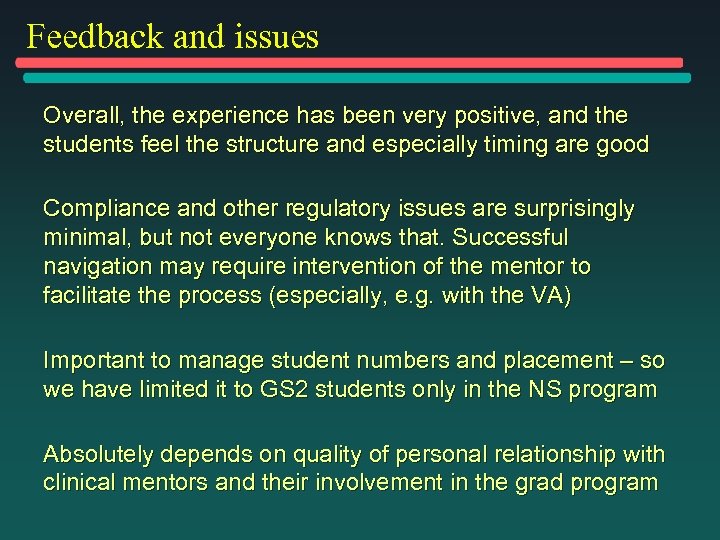 Feedback and issues

Overall, the experience has been very positive, and the students feel the structure and especially timing are good

Compliance and other regulatory issues are surprisingly minimal, but not everyone knows that. Successful navigation may require intervention of the mentor to facilitate the process (especially, e.g. with the VA)

Important to manage student numbers and placement – so we have limited it to GS2 students only in the NS program

Absolutely depends on quality of personal relationship with clinical mentors and their involvement in the grad program